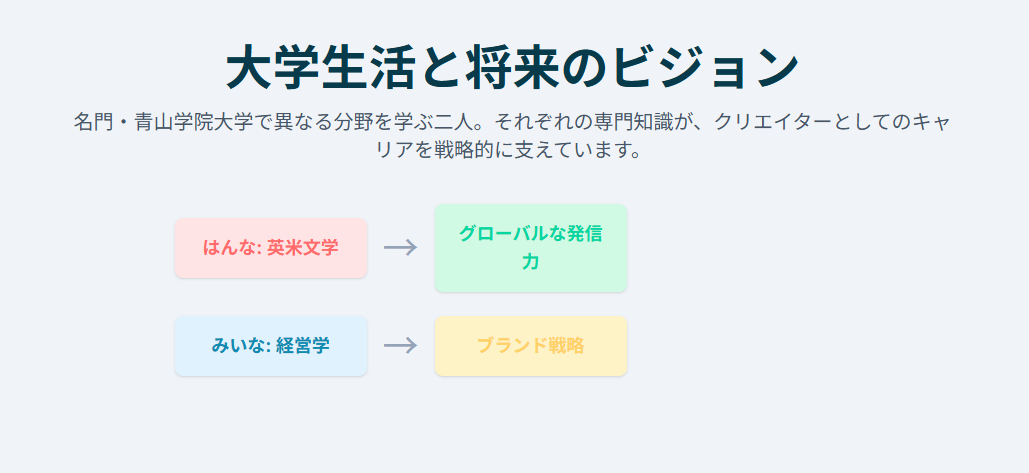 大学生活と将来のビジョン

名門・青山学院大学で異なる分野を学ぶ二人。それぞれの専門知識が、クリエイターとしてのキャリアを戦略的に支えています。

はんな: 英米文学 → グローバルな発信力

みいな: 経営学 → ブランド戦略